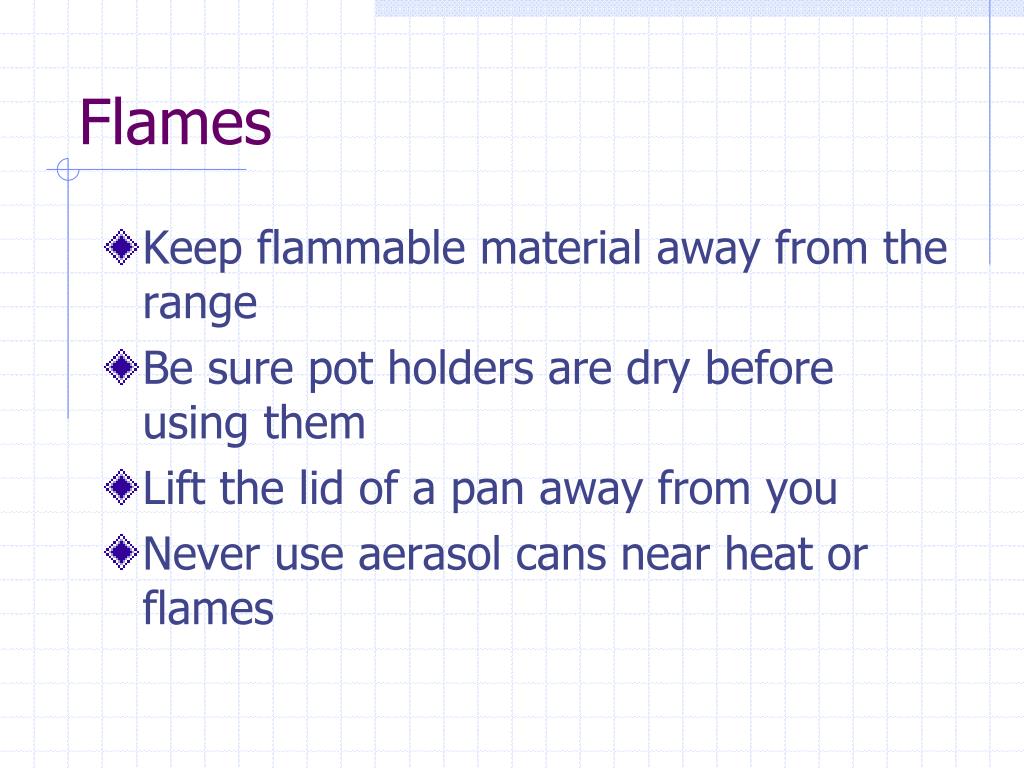 Flames

Keep flammable material away from the range

Be sure pot holders are dry before using them

Lift the lid of a pan away from you

Never use aerasol cans near heat or flames